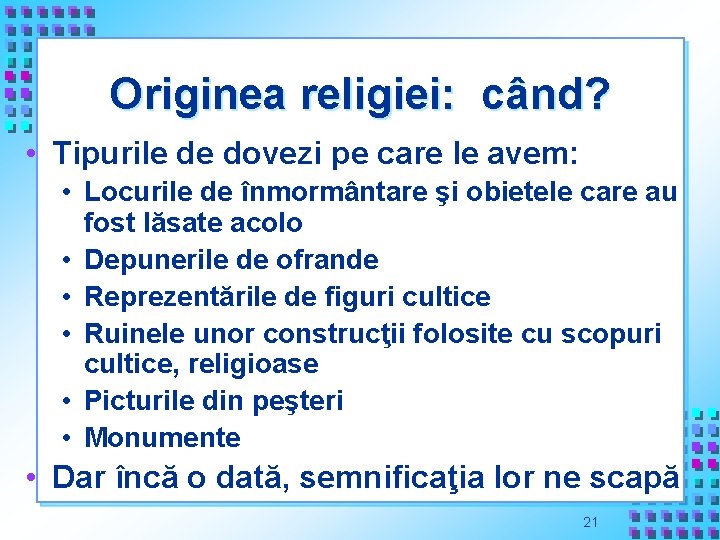 Originea religiei: când?

• Tipurile de dovezi pe care le avem:
  • Locurile de înmormântare şi obietele care au fost lăsate acolo
  • Depunerile de ofrande
  • Reprezentările de figuri cultice
  • Ruinele unor construcţii folosite cu scopuri cultice, religioase
  • Picturile din peşteri
  • Monumente
• Dar încă o dată, semnificaţia lor ne scapă

21